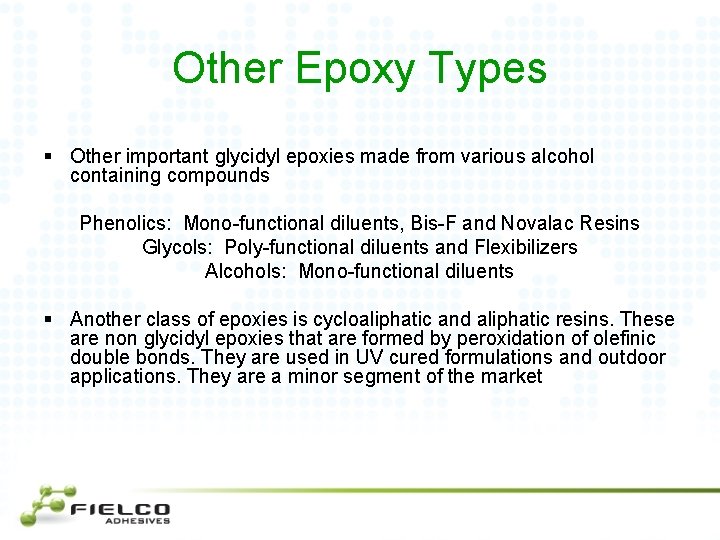 Other Epoxy Types

▪ Other important glycidyl epoxies made from various alcohol containing compounds

Phenolics: Mono-functional diluents, Bis-F and Novalac Resins
Glycols: Poly-functional diluents and Flexibilizers
Alcohols: Mono-functional diluents

▪ Another class of epoxies is cycloaliphatic and aliphatic resins. These are non glycidyl epoxies that are formed by peroxidation of olefinic double bonds. They are used in UV cured formulations and outdoor applications. They are a minor segment of the market

FIELCO
ADHESIVES